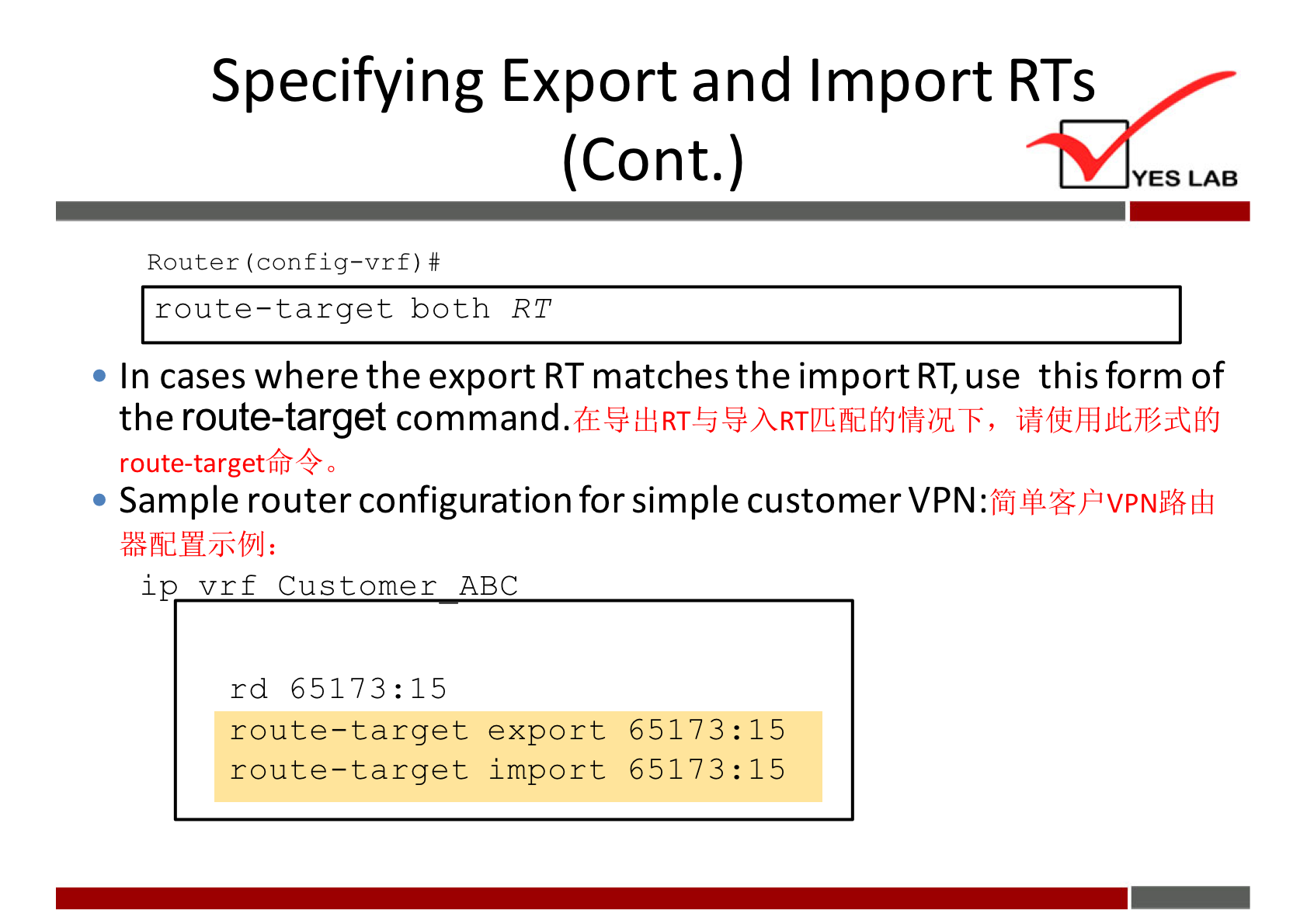 Specifying Export and Import RTs (Cont.)

YES LAB

Router(config-vrf)#

route-target both RT

• In cases where the export RT matches the import RT, use this form of the route-target command.在导出RT与导入RT匹配的情况下，请使用此形式的route-target命令。

• Sample router configuration for simple customer VPN:简单客户VPN路由器配置示例：

ip vrf Customer_ABC

rd 65173:15
route-target export 65173:15
route-target import 65173:15